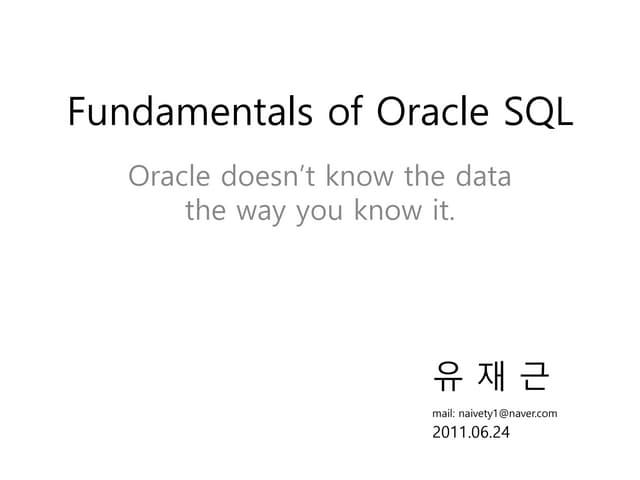 Fundamentals of Oracle SQL

Oracle doesn't know the data the way you know it.

유 재 근

mail: naivety1@naver.com
2011.06.24